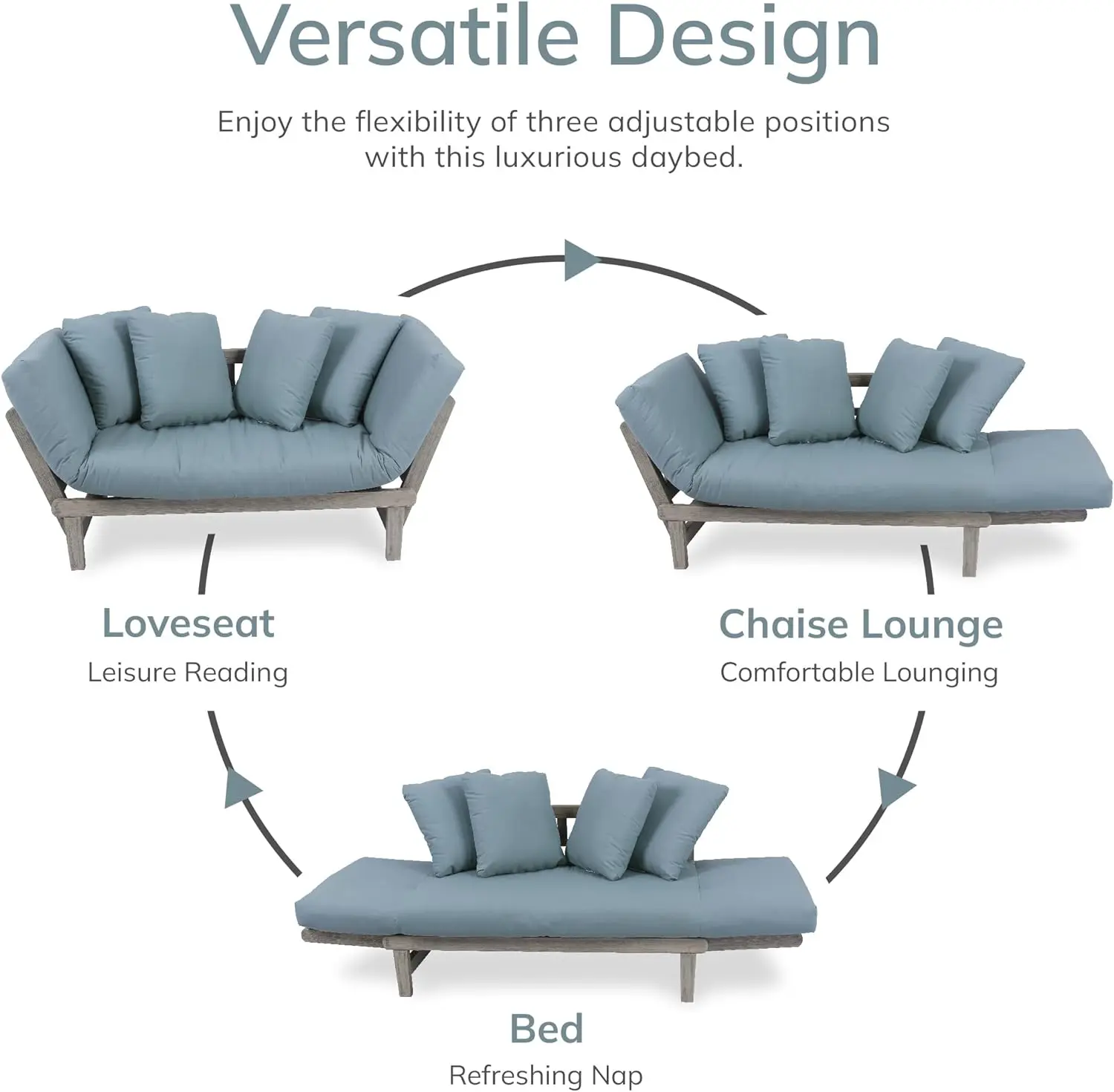 Versatile Design

Enjoy the flexibility of three adjustable positions with this luxurious daybed.

Loveseat
Leisure Reading

Chaise Lounge
Comfortable Lounging

Bed
Refreshing Nap